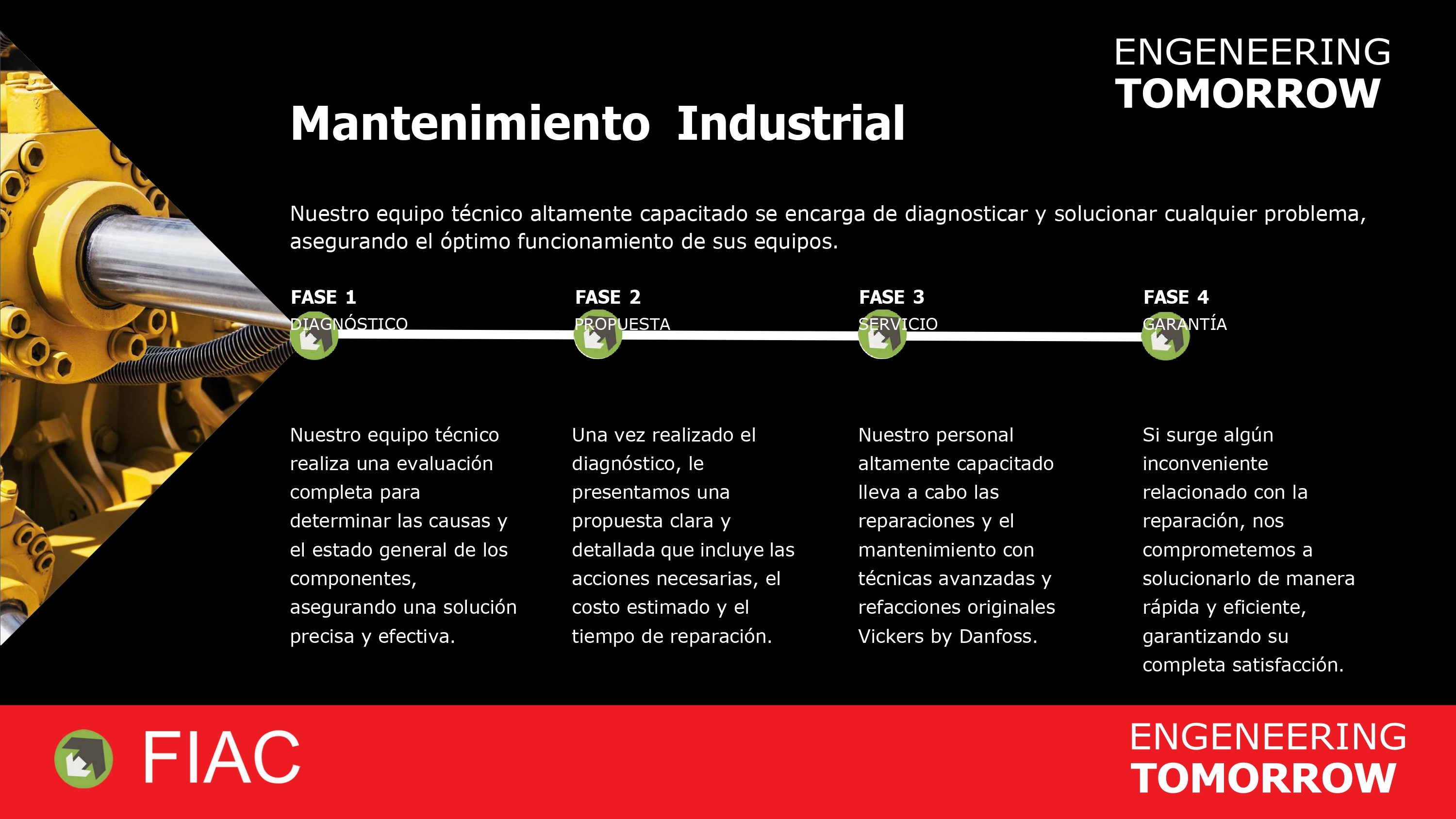 ENGENEERING
TOMORROW

Mantenimiento Industrial

Nuestro equipo técnico altamente capacitado se encarga de diagnosticar y solucionar cualquier problema, asegurando el óptimo funcionamiento de sus equipos.

FASE 1
DIAGNÓSTICO

Nuestro equipo técnico realiza una evaluación completa para determinar las causas y el estado general de los componentes, asegurando una solución precisa y efectiva.

FASE 2
PROPUESTA

Una vez realizado el diagnóstico, le presentamos una propuesta clara y detallada que incluye las acciones necesarias, el costo estimado y el tiempo de reparación.

FASE 3
SERVICIO

Nuestro personal altamente capacitado lleva a cabo las reparaciones y el mantenimiento con técnicas avanzadas y refacciones originales Vickers by Danfoss.

FASE 4
GARANTÍA

Si surge algún inconveniente relacionado con la reparación, nos comprometemos a solucionarlo de manera rápida y eficiente, garantizando su completa satisfacción.

FIAC

ENGENEERING
TOMORROW